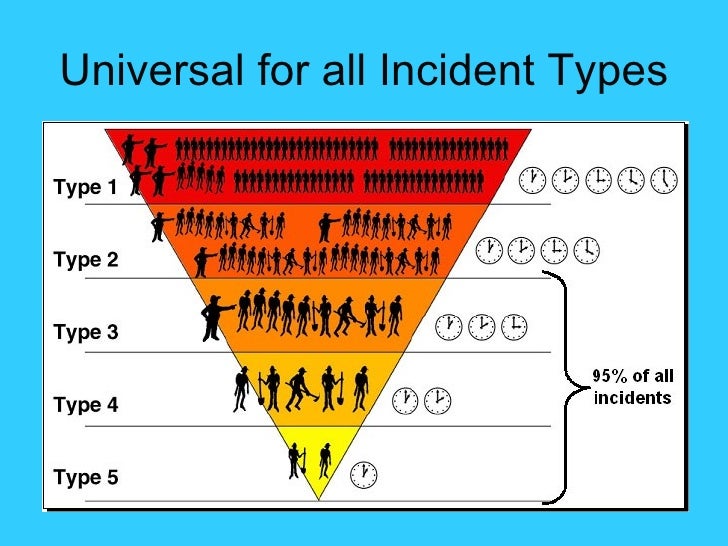 Universal for all Incident Types

Type 1

Type 2

Type 3

Type 4

Type 5

95% of all incidents